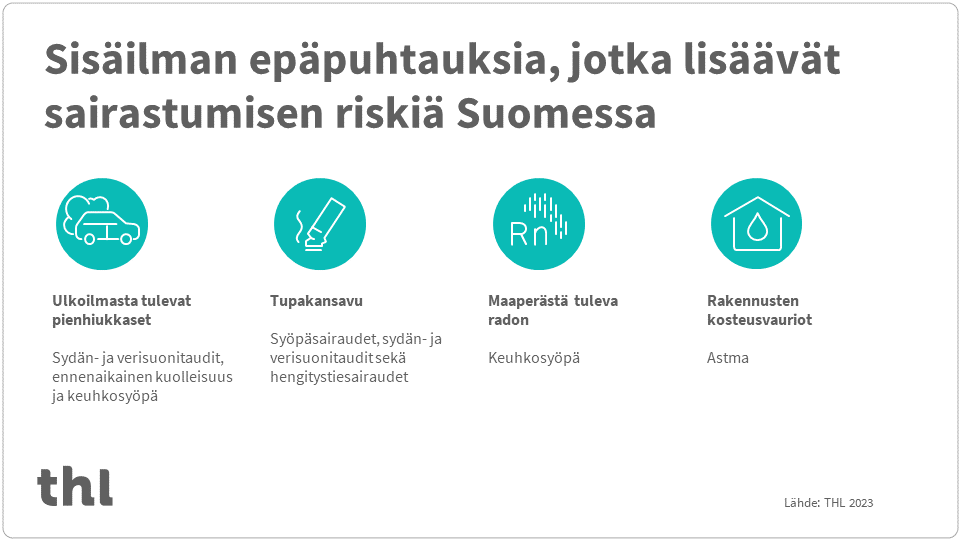 Sisäilman epäpuhtauksia, jotka lisäävät sairastumisen riskiä Suomessa

Rn

Ulkoilmasta tulevat pienhiukkaset

Sydän- ja verisuonitaudit, ennenaikainen kuolleisuus ja keuhkosyöpä

Tupakansavu

Syöpäsairaudet, sydän- ja verisuonitaudit sekä hengitystiesairaudet

Maaperästä tuleva radon

Keuhkosyöpä

Rakennusten kosteusvauriot

Astma

thl

Lähde: THL 2023